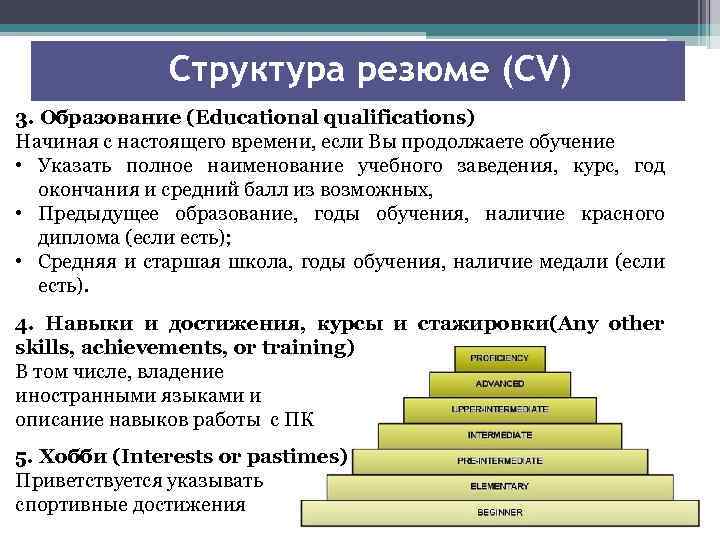 Структура резюме (CV)

3. Образование (Educational qualifications)
Начиная с настоящего времени, если Вы продолжаете обучение
• Указать полное наименование учебного заведения, курс, год окончания и средний балл из возможных,
• Предыдущее образование, годы обучения, наличие красного диплома (если есть);
• Средняя и старшая школа, годы обучения, наличие медали (если есть).

4. Навыки и достижения, курсы и стажировки(Any other skills, achievements, or training)
В том числе, владение иностранными языками и описание навыков работы с ПК

5. Хобби (Interests or pastimes)
Приветствуется указывать спортивные достижения

PROFICIENCY
ADVANCED
UPPER-INTERMEDIATE
INTERMEDIATE
PRE-INTERMEDIATE
ELEMENTARY
BEGINNER